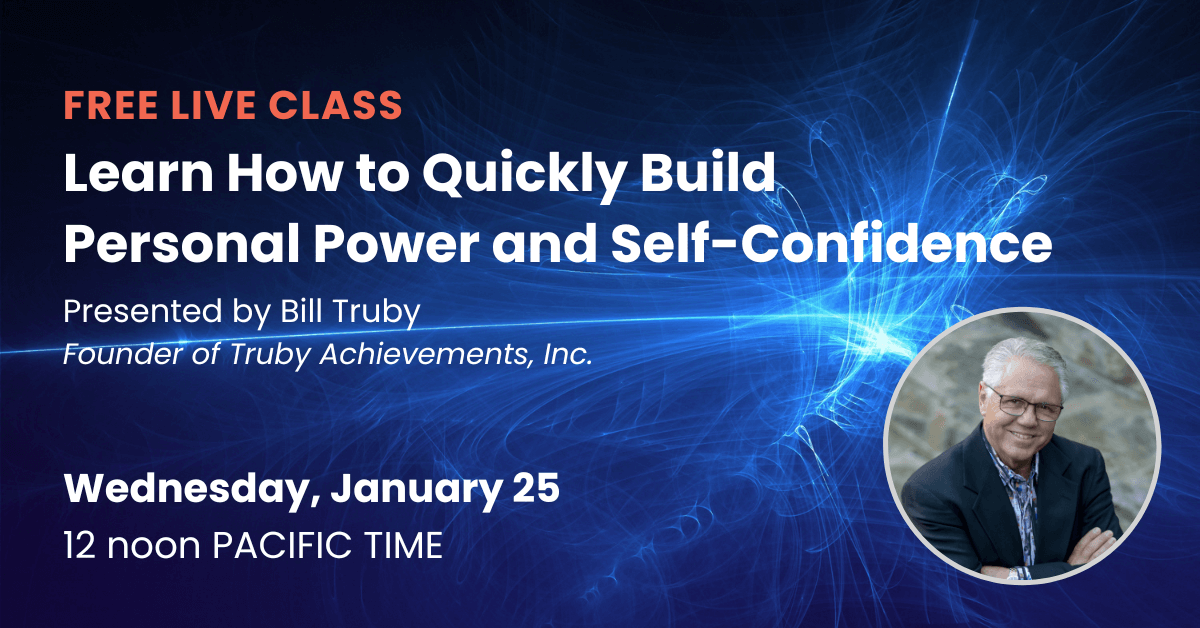 FREE LIVE CLASS

Learn How to Quickly Build Personal Power and Self-Confidence

Presented by Bill Truby
Founder of Truby Achievements, Inc.

Wednesday, January 25
12 noon PACIFIC TIME